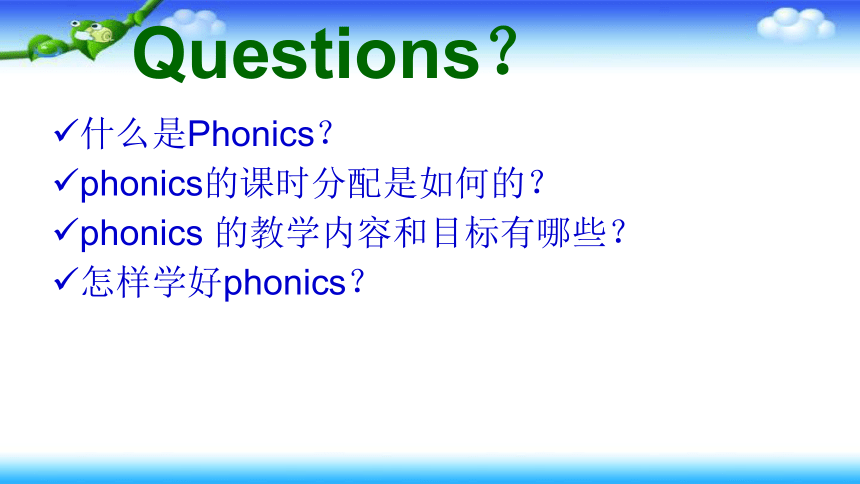 Questions？

✓什么是Phonics？
✓phonics的课时分配是如何的？
✓phonics 的教学内容和目标有哪些？
✓怎样学好phonics？